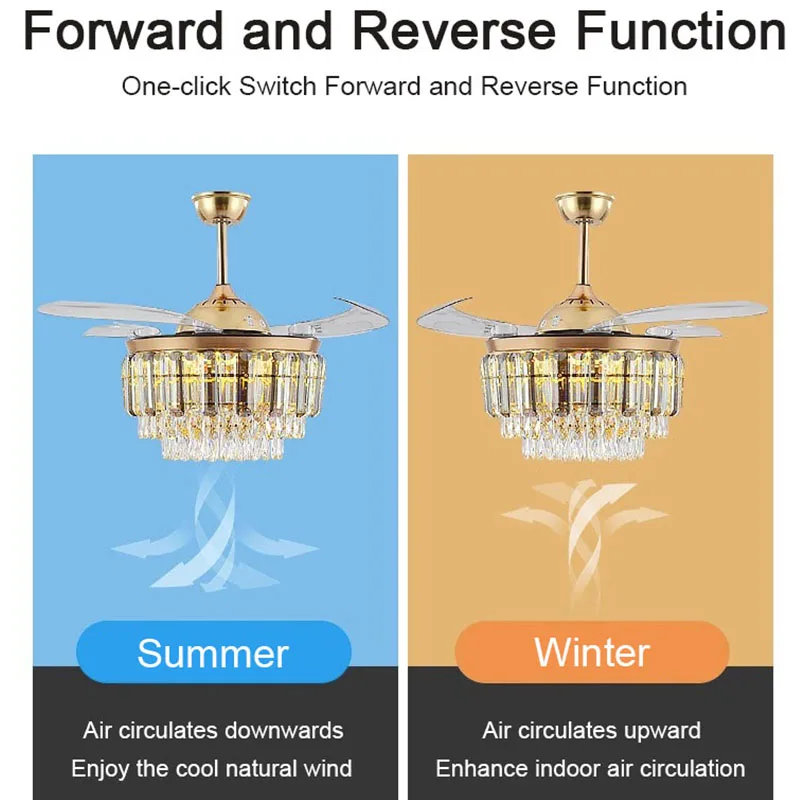 Forward and Reverse Function

One-click Switch Forward and Reverse Function

Summer

Air circulates downwards
Enjoy the cool natural wind

Winter

Air circulates upward
Enhance indoor air circulation